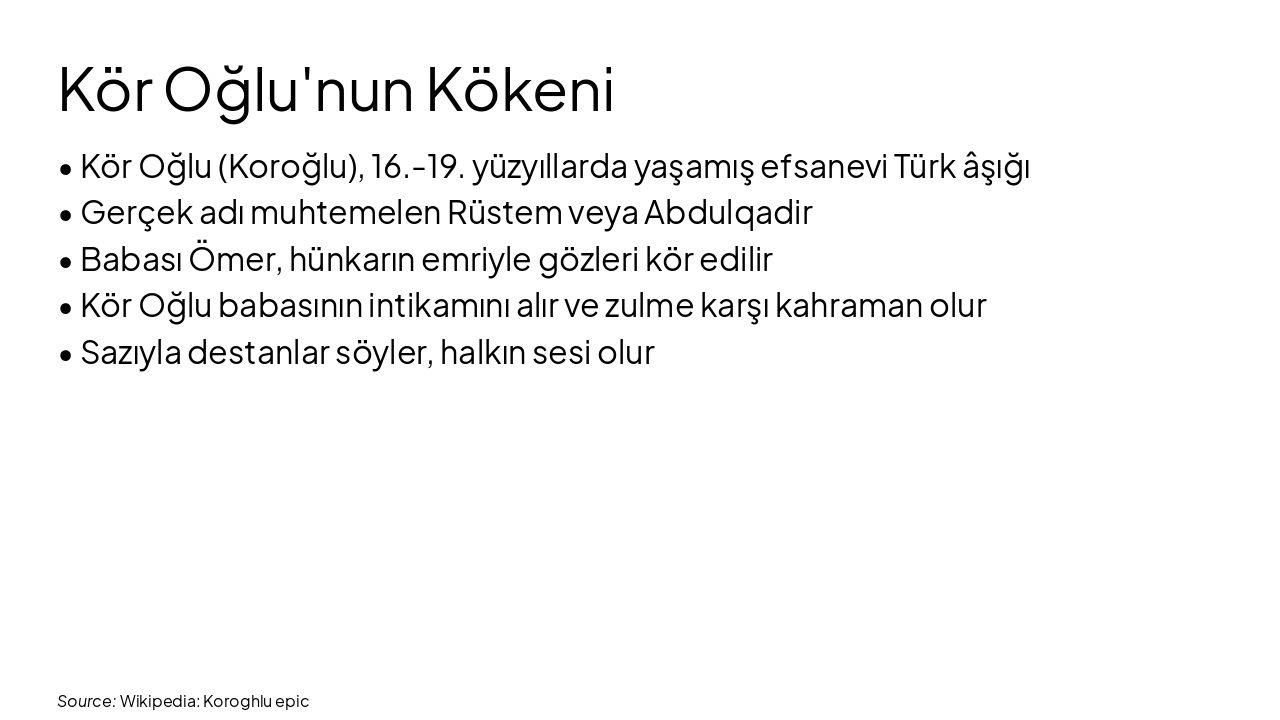 Kör Oğlu'nun Kökeni

• Kör Oğlu (Koroğlu), 16.-19. yüzyıllarda yaşamış efsanevi Türk âşığı
• Gerçek adı muhtemelen Rüstem veya Abdulqadir
• Babası Ömer, hünkarın emriyle gözleri kör edilir
• Kör Oğlu babasının intikamını alır ve zulme karşı kahraman olur
• Sazıyla destanlar söyler, halkın sesi olur

Source: Wikipedia: Koroghlu epic